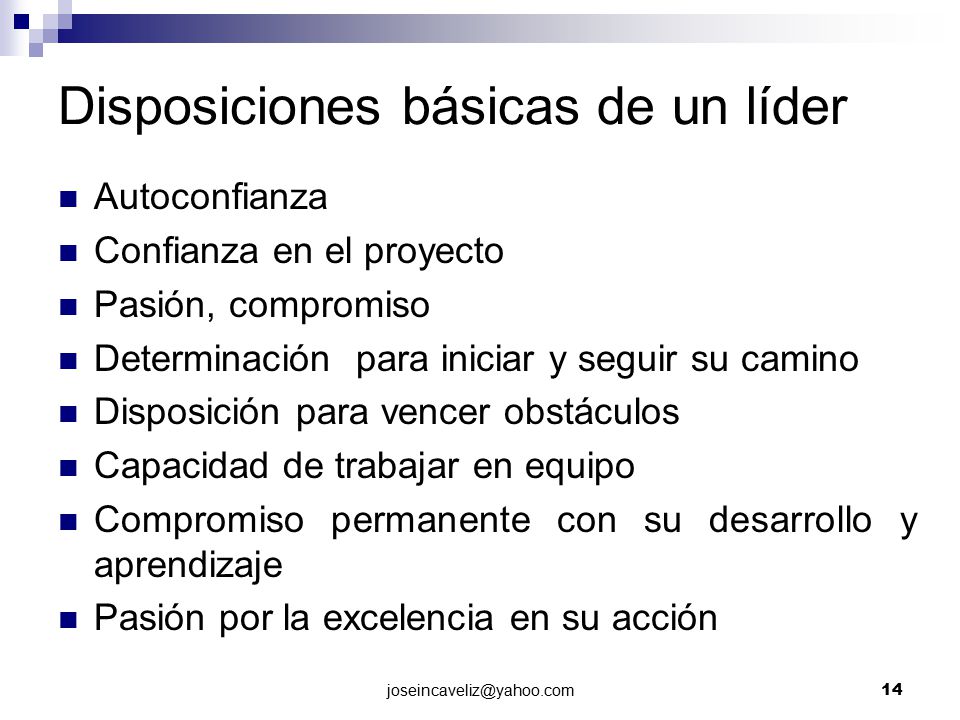 Disposiciones básicas de un líder

- Autoconfianza
- Confianza en el proyecto
- Pasión, compromiso
- Determinación  para iniciar y seguir su camino
- Disposición para vencer obstáculos
- Capacidad de trabajar en equipo
- Compromiso permanente con su desarrollo y aprendizaje
- Pasión por la excelencia en su acción

joseincaveliz@yahoo.com

14